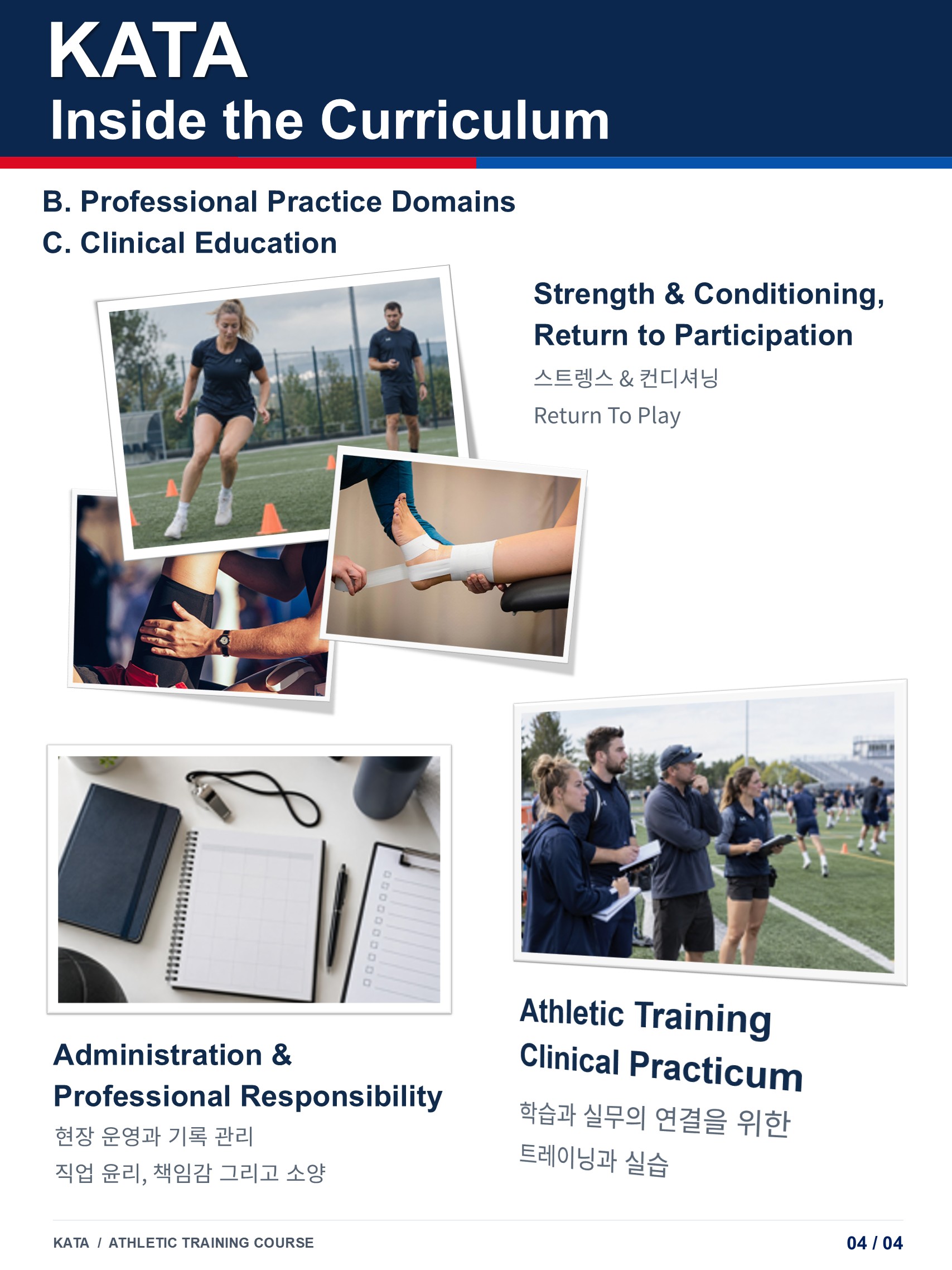 KATA
Inside the Curriculum

B. Professional Practice Domains
C. Clinical Education

Strength & Conditioning, Return to Participation

스트렝스 & 컨디셔닝
Return To Play

Administration & Professional Responsibility

현장 운영과 기록 관리
직업 윤리, 책임감 그리고 소양

Athletic Training Clinical Practicum

학습과 실무의 연결을 위한 트레이닝과 실습

KATA / ATHLETIC TRAINING COURSE
04 / 04